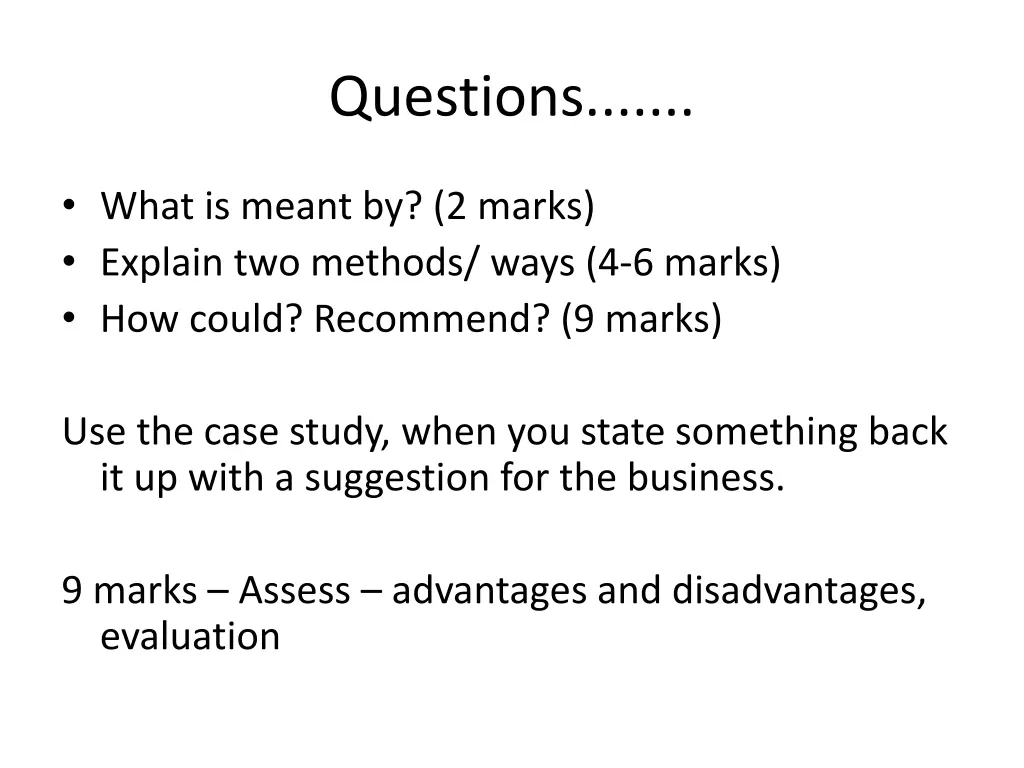 Questions.......

• What is meant by? (2 marks)
• Explain two methods/ ways (4-6 marks)
• How could? Recommend? (9 marks)

Use the case study, when you state something back it up with a suggestion for the business.

9 marks – Assess – advantages and disadvantages, evaluation